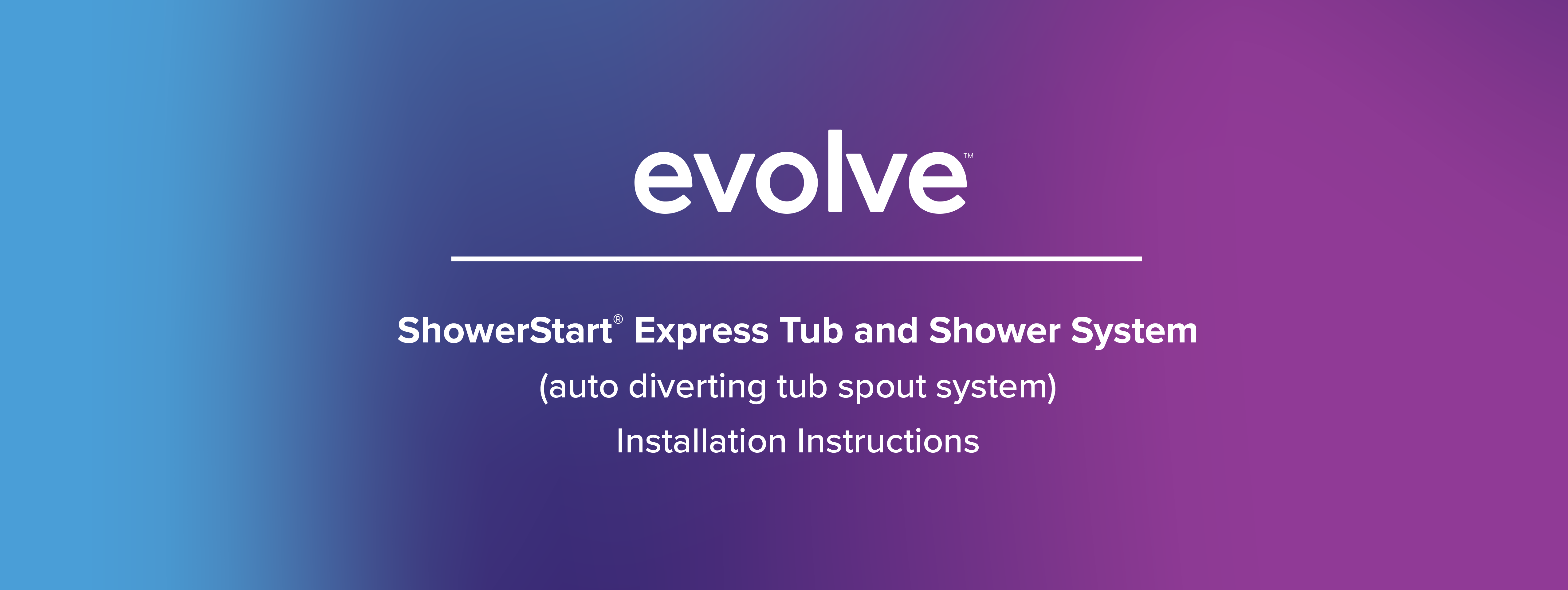 evolve™

ShowerStart® Express Tub and Shower System

(auto diverting tub spout system)

Installation Instructions